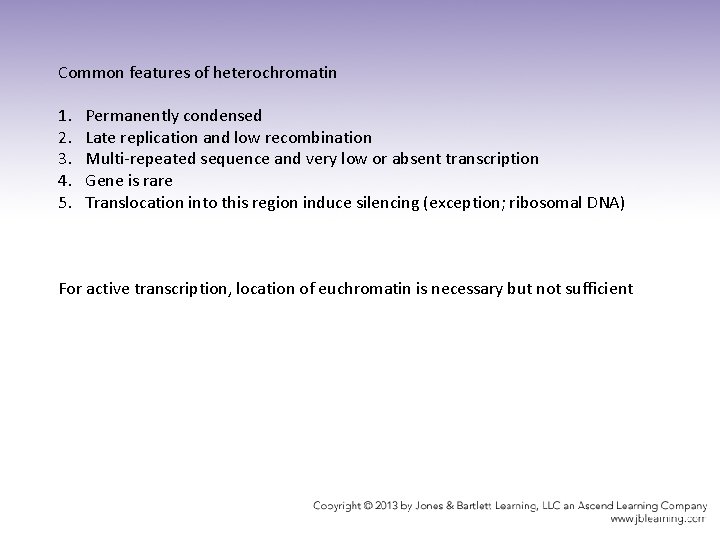 Common features of heterochromatin

1. Permanently condensed
2. Late replication and low recombination
3. Multi-repeated sequence and very low or absent transcription
4. Gene is rare
5. Translocation into this region induce silencing (exception; ribosomal DNA)

For active transcription, location of euchromatin is necessary but not sufficient

Copyright © 2013 by Jones & Bartlett Learning, LLC an Ascend Learning Company
www.jblearning.com